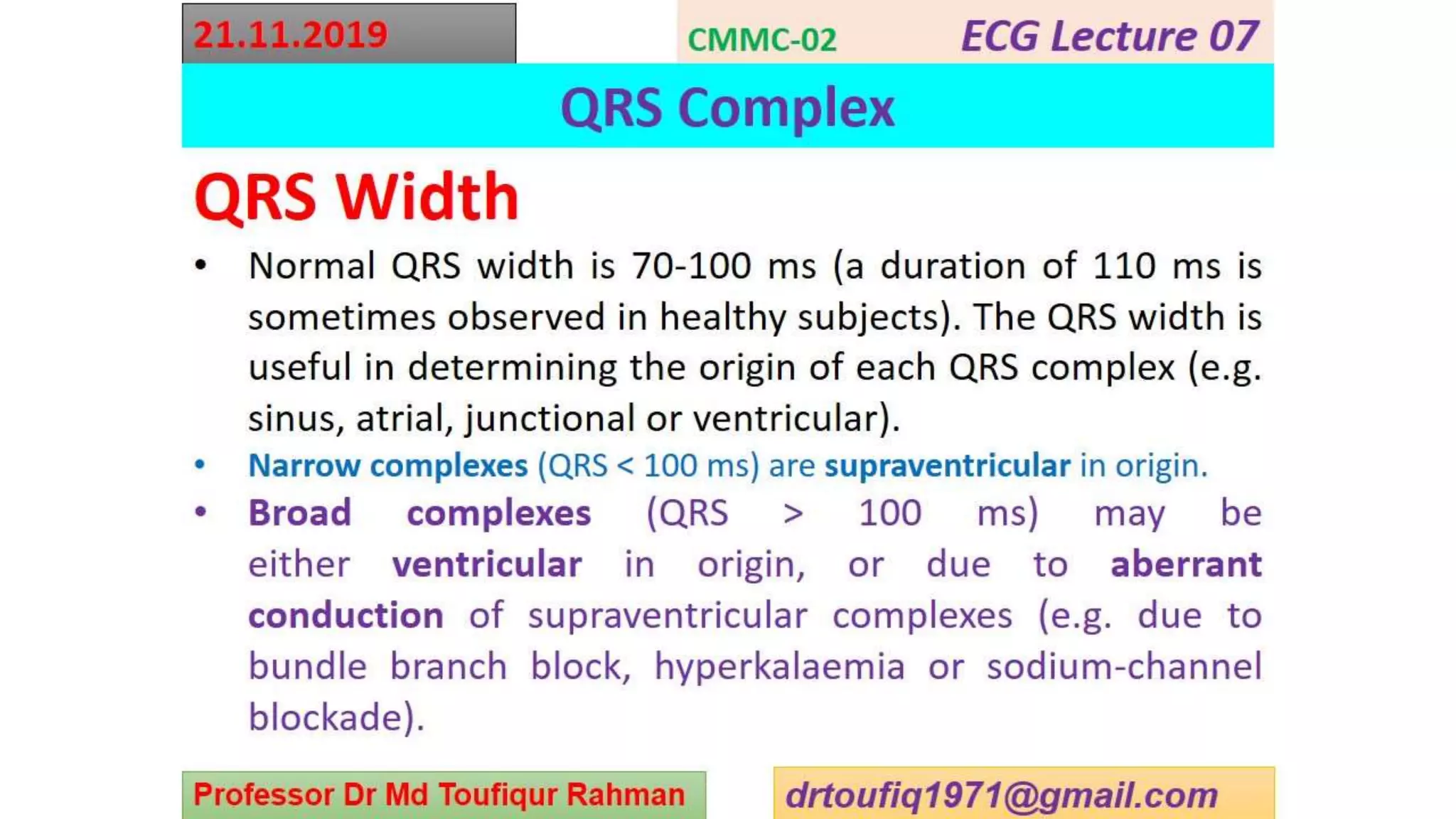 21.11.2019

CMMC-02 ECG Lecture 07

QRS Complex

QRS Width

• Normal QRS width is 70-100 ms (a duration of 110 ms is sometimes observed in healthy subjects). The QRS width is useful in determining the origin of each QRS complex (e.g. sinus, atrial, junctional or ventricular).

• Narrow complexes (QRS < 100 ms) are supraventricular in origin.

• Broad complexes (QRS > 100 ms) may be either ventricular in origin, or due to aberrant conduction of supraventricular complexes (e.g. due to bundle branch block, hyperkalaemia or sodium-channel blockade).

Professor Dr Md Toufiqur Rahman

drtoufiq1971@gmail.com